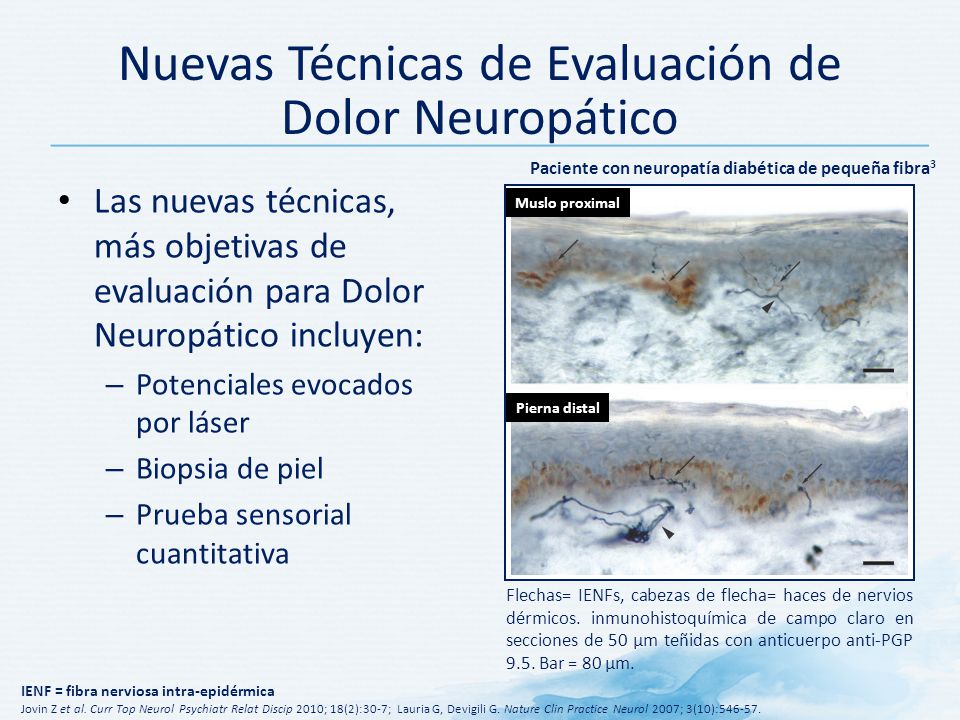 Nuevas Técnicas de Evaluación de Dolor Neuropático

• Las nuevas técnicas, más objetivas de evaluación para Dolor Neuropático incluyen:
– Potenciales evocados por láser
– Biopsia de piel
– Prueba sensorial cuantitativa

Paciente con neuropatía diabética de pequeña fibra$^3$

Muslo proximal

Pierna distal

Flechas= IENFs, cabezas de flecha= haces de nervios dérmicos. inmunohistoquímica de campo claro en secciones de 50 μm teñidas con anticuerpo anti-PGP 9.5. Bar = 80 μm.

IENF = fibra nerviosa intra-epidérmica
Jovin Z et al. Curr Top Neurol Psychiatr Relat Discip 2010; 18(2):30-7; Lauria G, Devigili G. Nature Clin Practice Neurol 2007; 3(10):546-57.